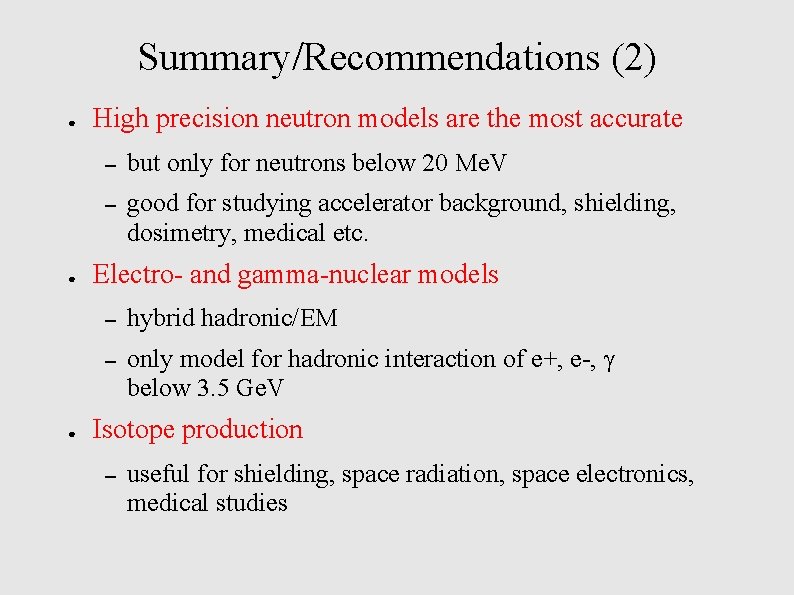 Summary/Recommendations (2)

● High precision neutron models are the most accurate

– but only for neutrons below 20 MeV

– good for studying accelerator background, shielding, dosimetry, medical etc.

● Electro- and gamma-nuclear models

– hybrid hadronic/EM

– only model for hadronic interaction of e+, e-, $\gamma$ below 3.5 GeV

● Isotope production

– useful for shielding, space radiation, space electronics, medical studies